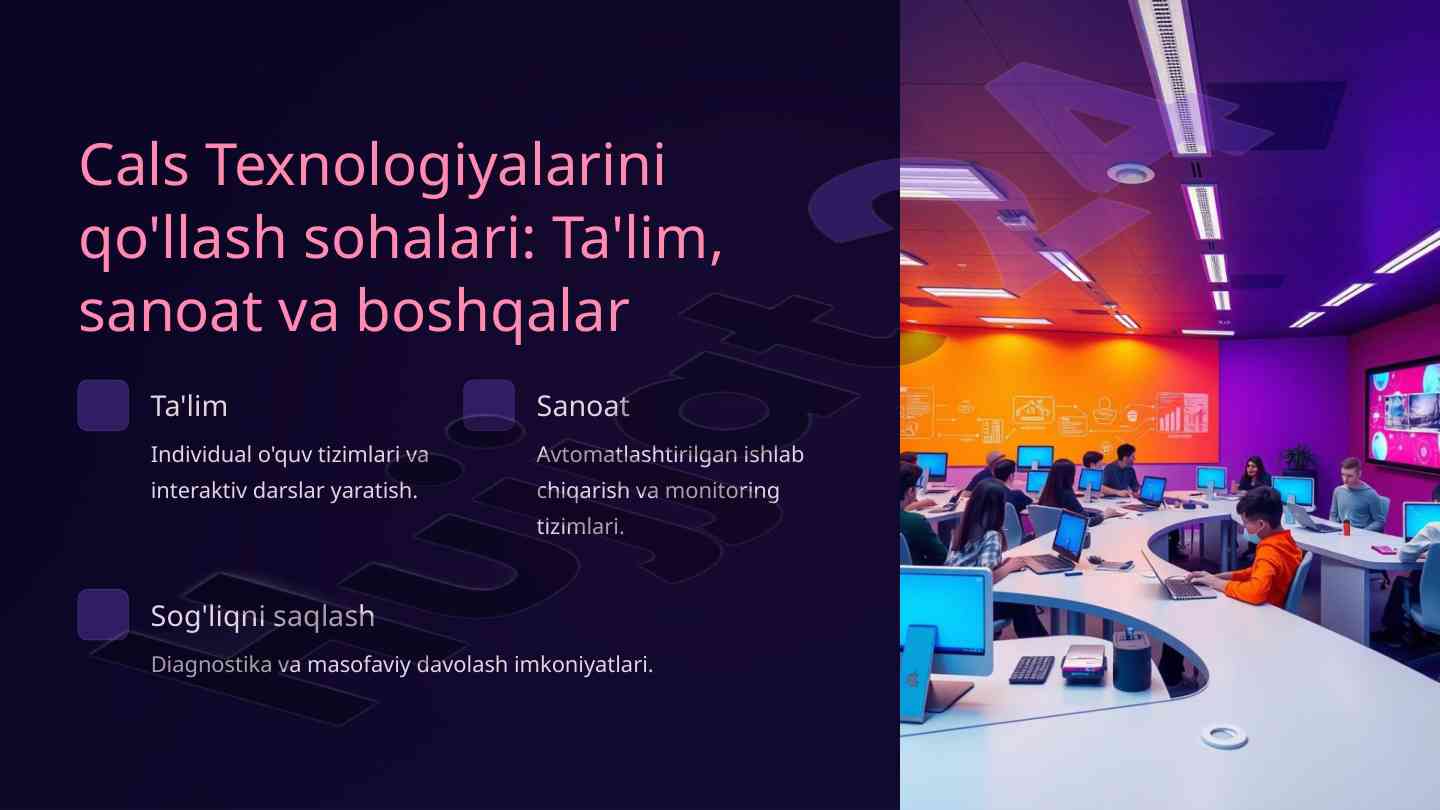 Cals Texnologiyalarini qo'llash sohalari: Ta'lim, sanoat va boshqalar

Ta'lim

Individual o'quv tizimlari va interaktiv darslar yaratish.

Sanoat

Avtomatlashtirilgan ishlab chiqarish va monitoring tizimlari.

Sog'liqni saqlash

Diagnostika va masofaviy davolash imkoniyatlari.